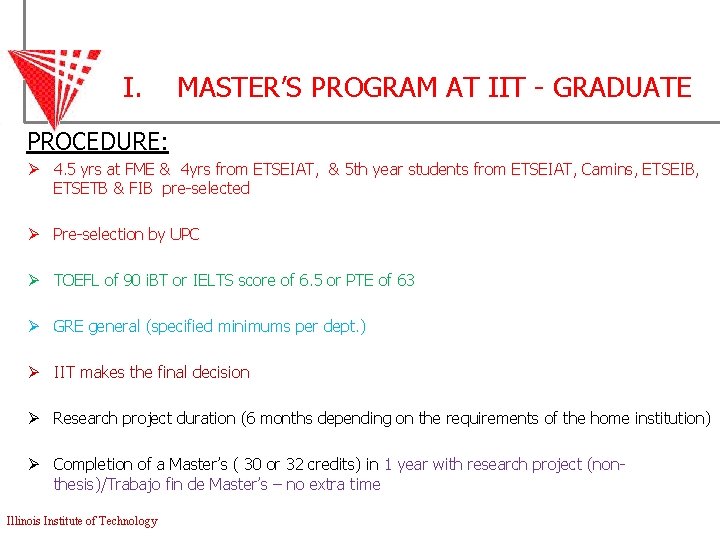 I. MASTER'S PROGRAM AT IIT - GRADUATE

PROCEDURE:

➢ 4.5 yrs at FME & 4yrs from ETSEIAT, & 5th year students from ETSEIAT, Camins, ETSEIB, ETSETB & FIB pre-selected

➢ Pre-selection by UPC

➢ TOEFL of 90 iBT or IELTS score of 6.5 or PTE of 63

➢ GRE general (specified minimums per dept.)

➢ IIT makes the final decision

➢ Research project duration (6 months depending on the requirements of the home institution)

➢ Completion of a Master's ( 30 or 32 credits) in 1 year with research project (non-thesis)/Trabajo fin de Master's – no extra time

Illinois Institute of Technology